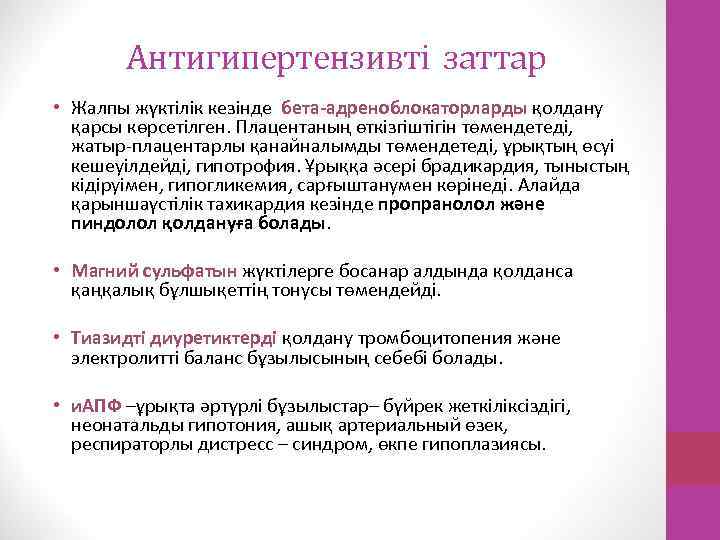 Антигипертензивті заттар

• Жалпы жүктілік кезінде бета-адреноблокаторларды қолдану қарсы көрсетілген. Плацентаның өткізгіштігін төмендетеді, жатыр-плацентарлы қанайналымды төмендетеді, ұрықтың өсуі кешеуілдейді, гипотрофия. Ұрыққа әсері брадикардия, тыныстың кідіруімен, гипогликемия, сарғыштанумен көрінеді. Алайда қарыншаүстілік тахикардия кезінде пропранолол және пиндолол қолдануға болады.

• Магний сульфатын жүктілерге босанар алдында қолданса қаңқалық бұлшықеттің тонусы төмендейді.

• Тиазидті диуретиктерді қолдану тромбоцитопения және электролитті баланс бұзылысының себебі болады.

• иАПФ –ұрықта әртүрлі бұзылыстар– бүйрек жеткіліксіздігі, неонатальды гипотония, ашық артериальный өзек, респираторлы дистресс – синдром, өкпе гипоплазиясы.